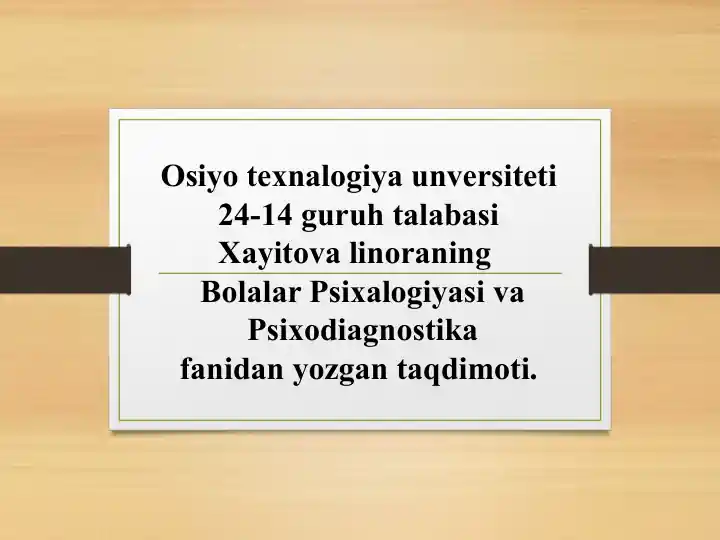 Osiyo texnalogiya unversiteti
24-14 guruh talabasi
Xayitova linoraning

Bolalar Psixalogiyasi va
Psixodiagnostika
fanidan yozgan taqdimoti.